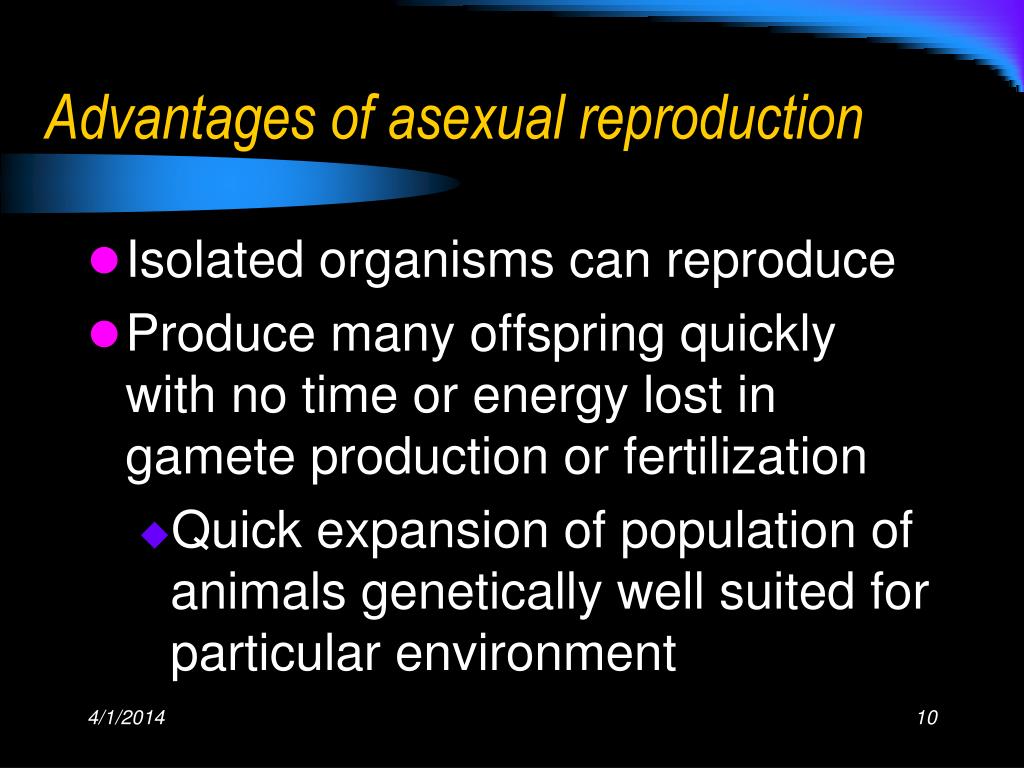 Advantages of asexual reproduction

- Isolated organisms can reproduce
- Produce many offspring quickly with no time or energy lost in gamete production or fertilization
  - Quick expansion of population of animals genetically well suited for particular environment

4/1/2014

10